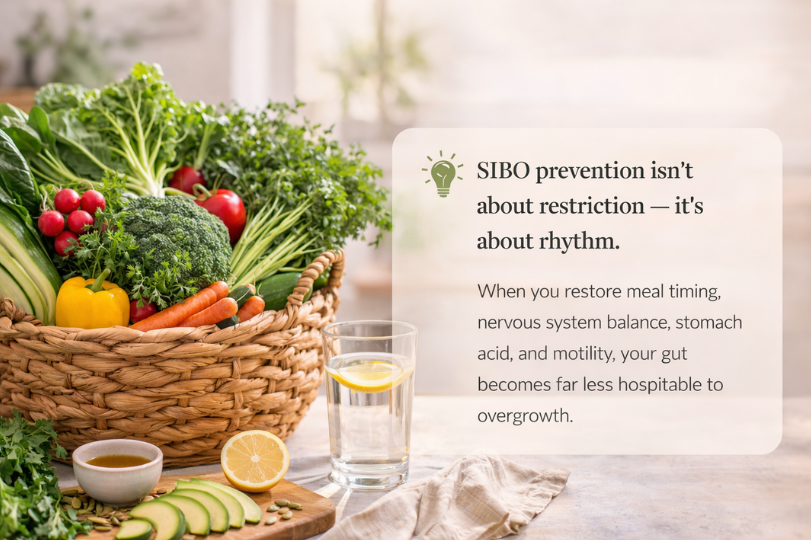 SIBO prevention isn't about restriction — it's about rhythm.

When you restore meal timing, nervous system balance, stomach acid, and motility, your gut becomes far less hospitable to overgrowth.